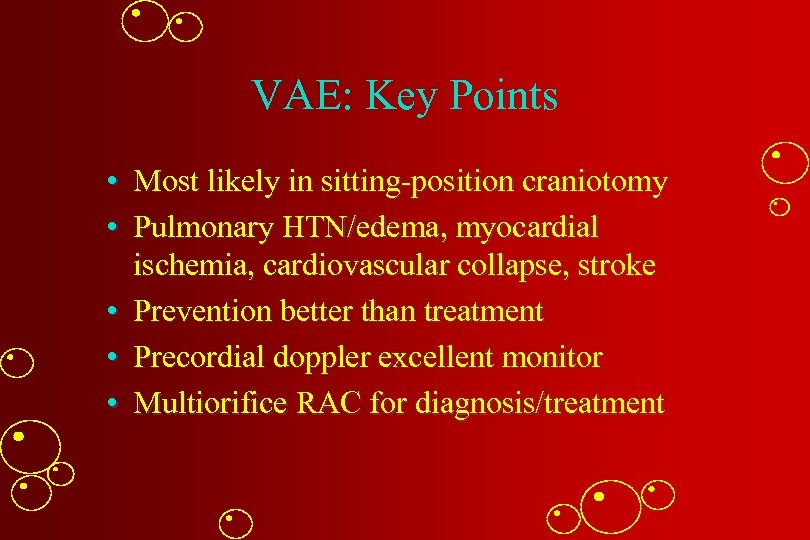 VAE: Key Points

• Most likely in sitting-position craniotomy
• Pulmonary HTN/edema, myocardial ischemia, cardiovascular collapse, stroke
• Prevention better than treatment
• Precordial doppler excellent monitor
• Multiorifice RAC for diagnosis/treatment